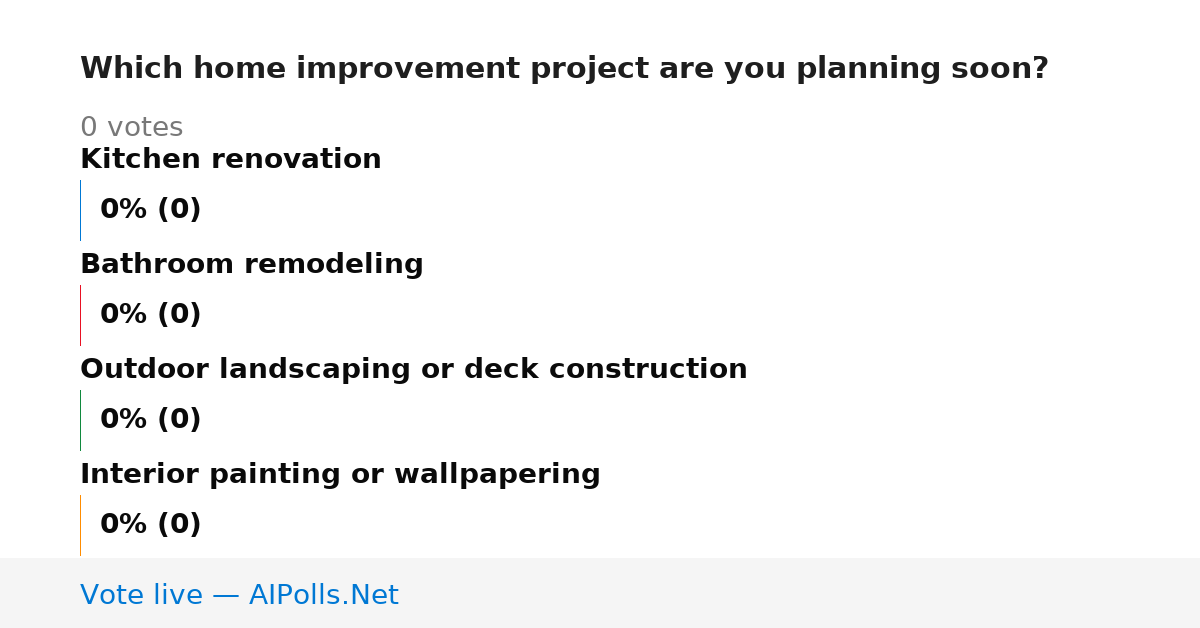 Which home improvement project are you planning soon?

0 votes

Kitchen renovation

0% (0)

Bathroom remodeling

0% (0)

Outdoor landscaping or deck construction

0% (0)

Interior painting or wallpapering

0% (0)

Vote live — AIPolls.Net